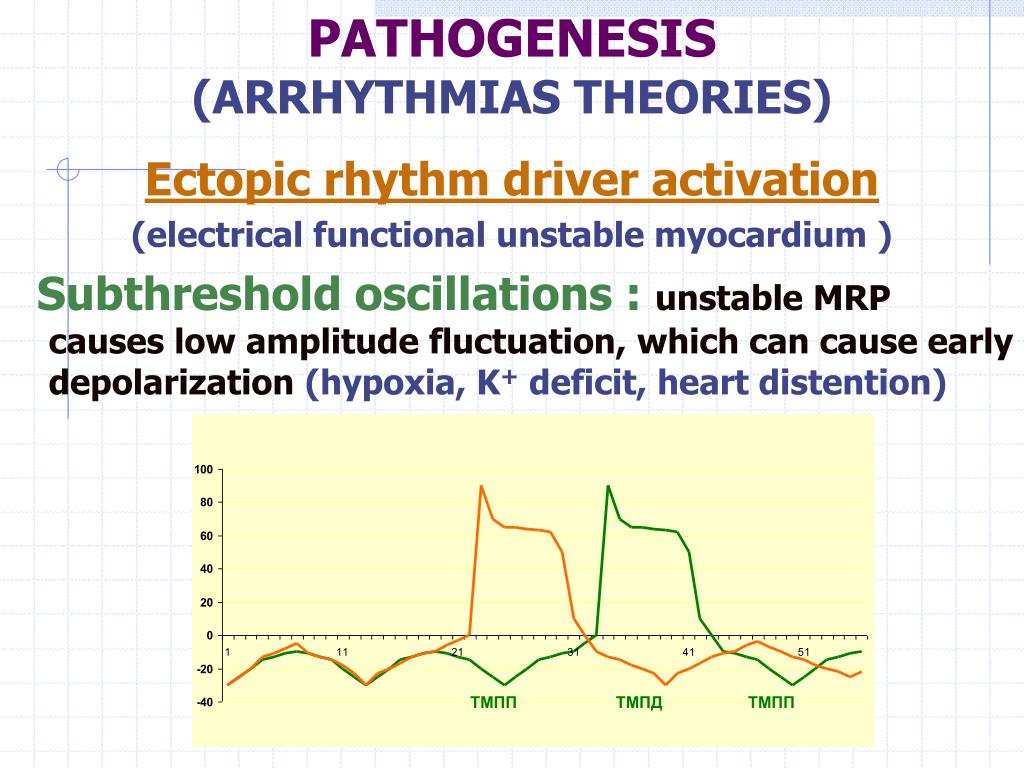 PATHOGENESIS
(ARRHYTHMIAS THEORIES)

Ectopic rhythm driver activation
(electrical functional unstable myocardium )

Subthreshold oscillations : unstable MRP causes low amplitude fluctuation, which can cause early depolarization (hypoxia, $K^+$ deficit, heart distention)

100
80
60
40
20
0
-20
-40
1
11
21
31
41
51
ТМПП
ТМПД
ТМПП